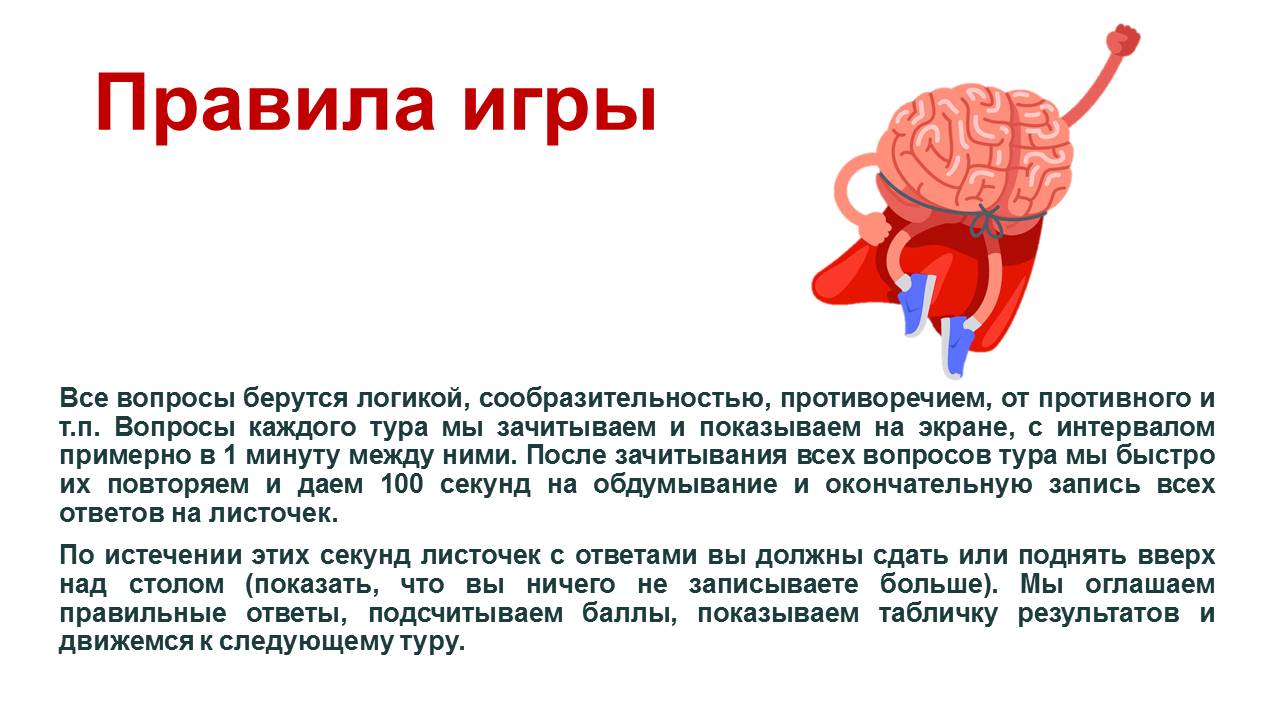 Правила игры

Все вопросы берутся логикой, сообразительностью, противоречием, от противного и т.п. Вопросы каждого тура мы зачитываем и показываем на экране, с интервалом примерно в 1 минуту между ними. После зачитывания всех вопросов тура мы быстро их повторяем и даем 100 секунд на обдумывание и окончательную запись всех ответов на листочек.

По истечении этих секунд листочек с ответами вы должны сдать или поднять вверх над столом (показать, что вы ничего не записываете больше). Мы оглашаем правильные ответы, подсчитываем баллы, показываем табличку результатов и движемся к следующему туру.